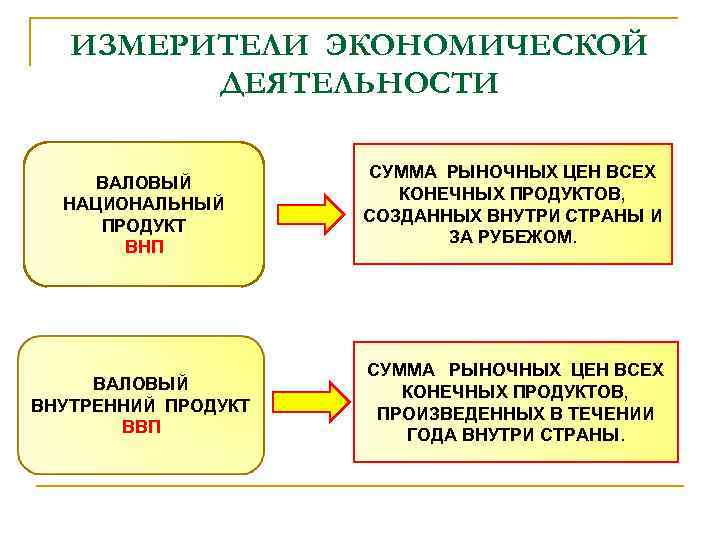 ИЗМЕРИТЕЛИ ЭКОНОМИЧЕСКОЙ ДЕЯТЕЛЬНОСТИ

ВАЛОВЫЙ НАЦИОНАЛЬНЫЙ ПРОДУКТ
ВНП

СУММА РЫНОЧНЫХ ЦЕН ВСЕХ КОНЕЧНЫХ ПРОДУКТОВ, СОЗДАННЫХ ВНУТРИ СТРАНЫ И ЗА РУБЕЖОМ.

ВАЛОВЫЙ ВНУТРЕННИЙ ПРОДУКТ
ВВП

СУММА РЫНОЧНЫХ ЦЕН ВСЕХ КОНЕЧНЫХ ПРОДУКТОВ, ПРОИЗВЕДЕННЫХ В ТЕЧЕНИИ ГОДА ВНУТРИ СТРАНЫ.